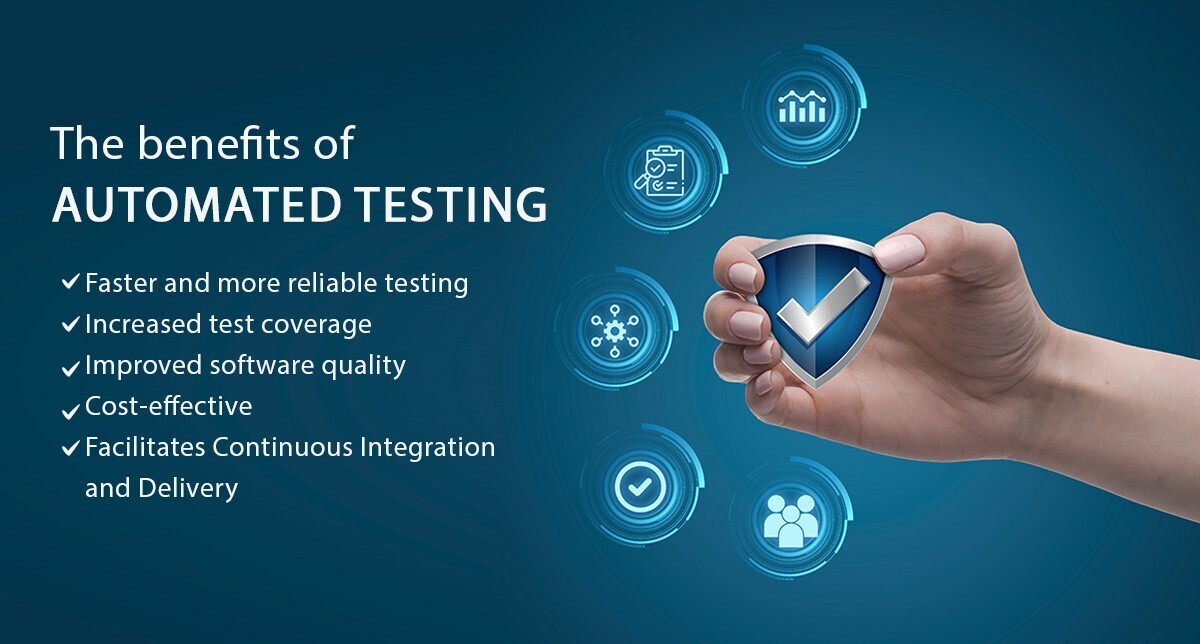 The benefits of
AUTOMATED TESTING

✓ Faster and more reliable testing
✓ Increased test coverage
✓ Improved software quality
✓ Cost-effective
✓ Facilitates Continuous Integration and Delivery